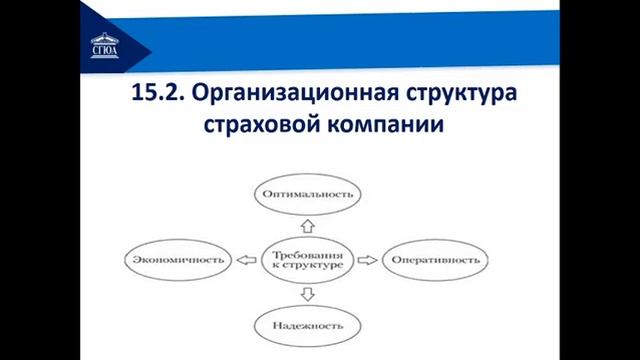 СГЮА

15.2. Организационная структура страховой компании

Оптимальность

Экономичность

Требования к структуре

Оперативность

Надежность